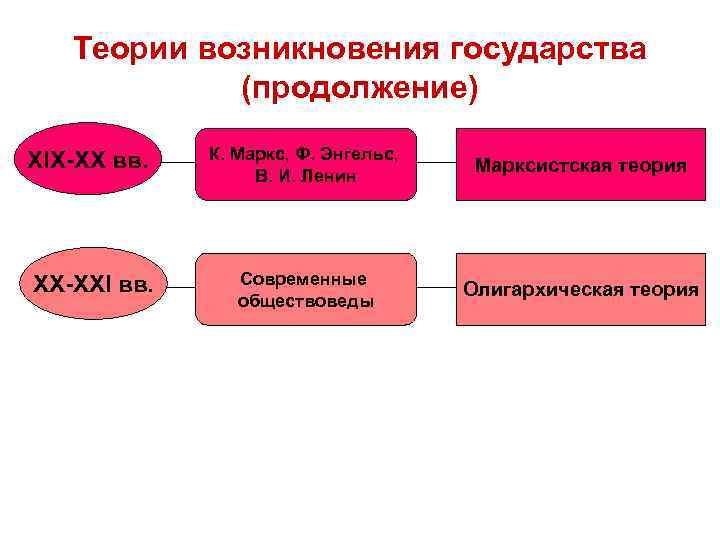 Теории возникновения государства (продолжение)

XIX-XX вв.

К. Маркс, Ф. Энгельс, В. И. Ленин

Марксистская теория

XX-XXI вв.

Современные обществоведы

Олигархическая теория